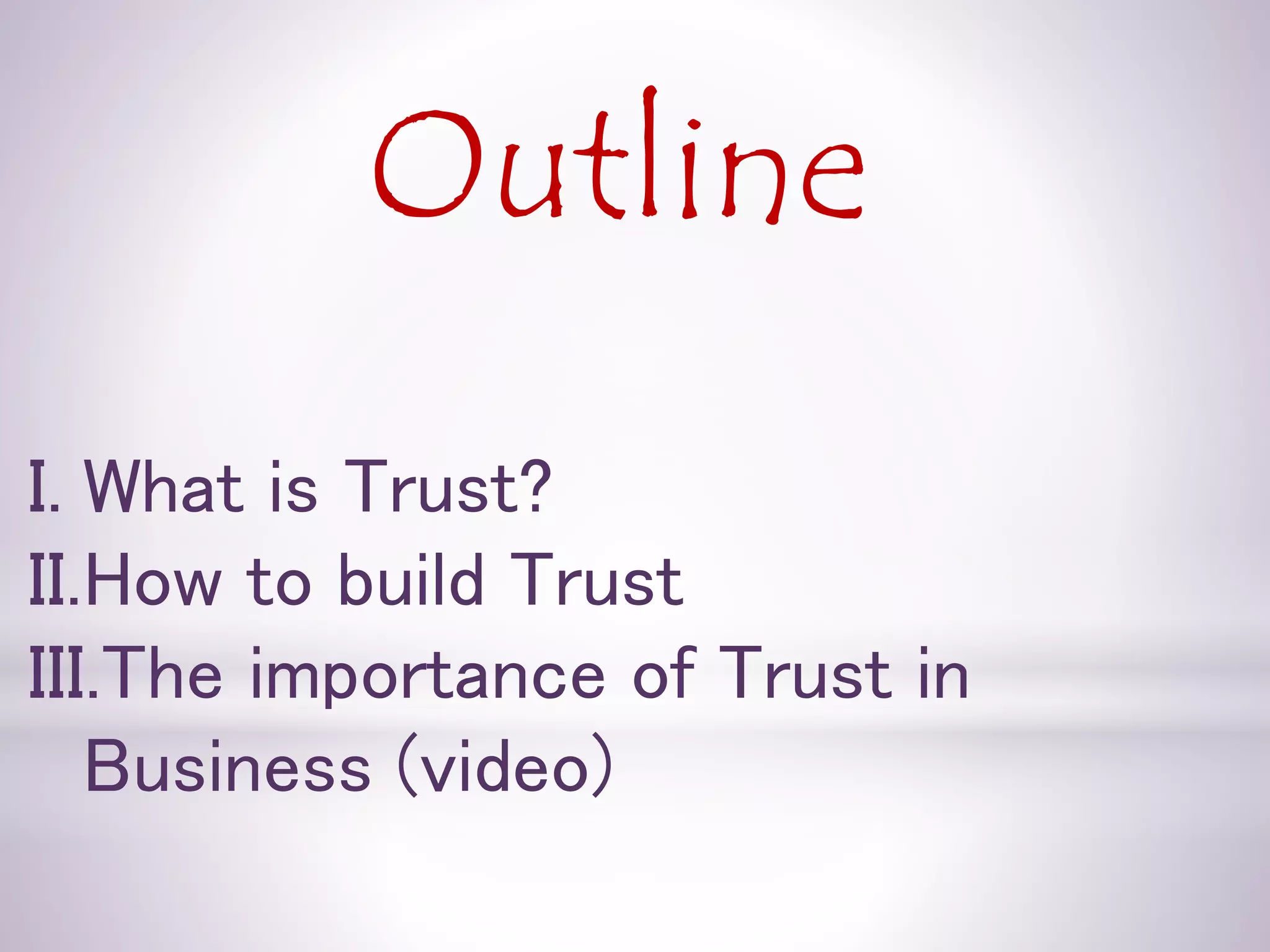 Outline

I. What is Trust?
II. How to build Trust
III. The importance of Trust in Business (video)